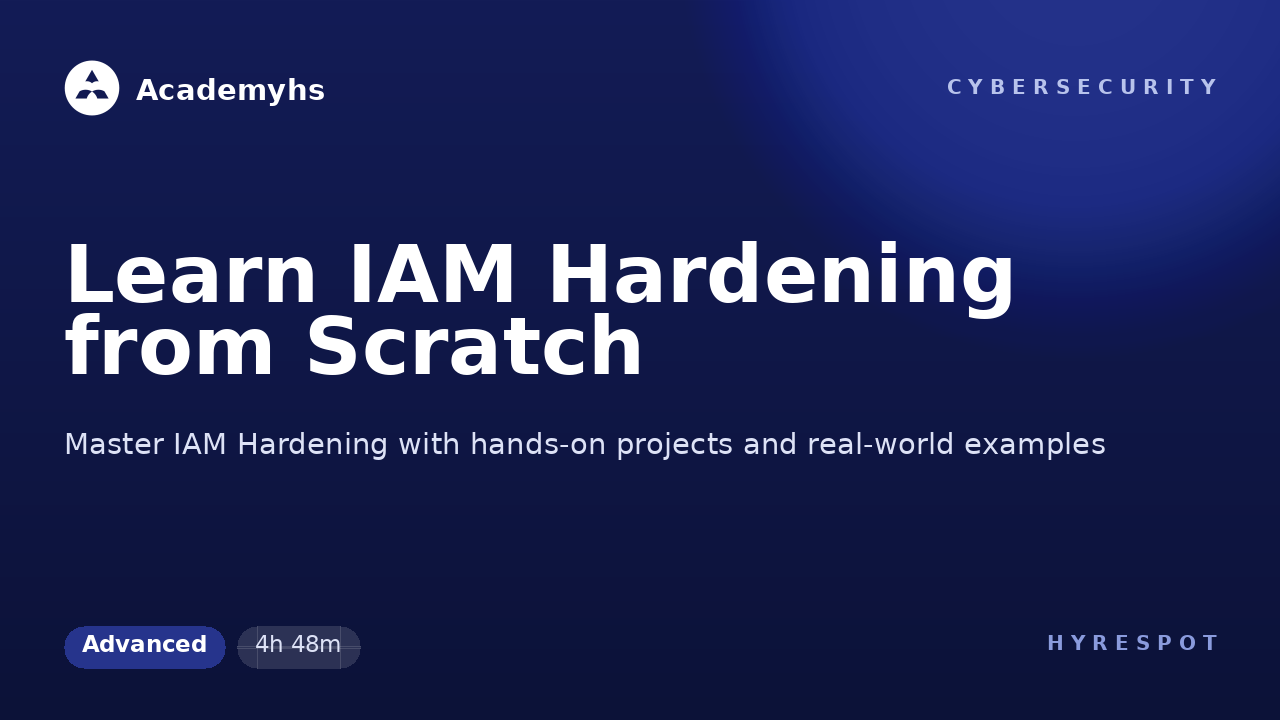 Academyhs

CYBERSECURITY

Learn IAM Hardening from Scratch

Master IAM Hardening with hands-on projects and real-world examples

Advanced

4h 48m

HYRESPOT